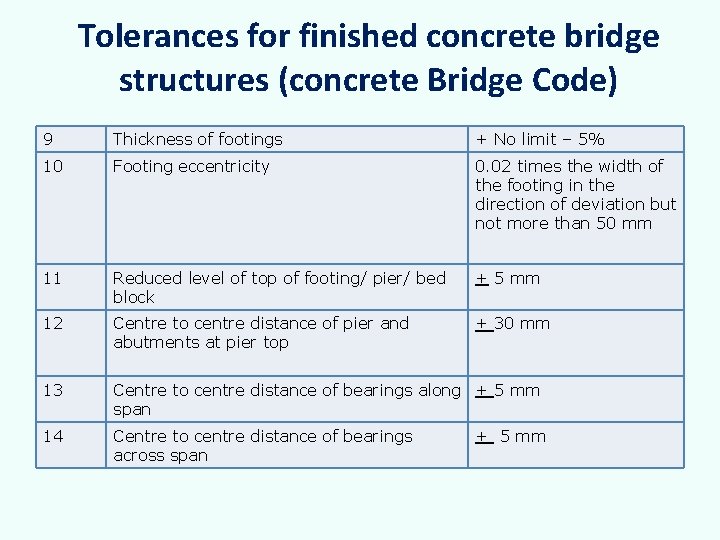 Tolerances for finished concrete bridge structures (concrete Bridge Code)

| 9 | Thickness of footings | + No limit – 5% |
|---|---|---|
| 10 | Footing eccentricity | 0.02 times the width of the footing in the direction of deviation but not more than 50 mm |
| 11 | Reduced level of top of footing/ pier/ bed block | $\pm$ 5 mm |
| 12 | Centre to centre distance of pier and abutments at pier top | $\pm$ 30 mm |
| 13 | Centre to centre distance of bearings along span | $\pm$ 5 mm |
| 14 | Centre to centre distance of bearings across span | $\pm$ 5 mm |